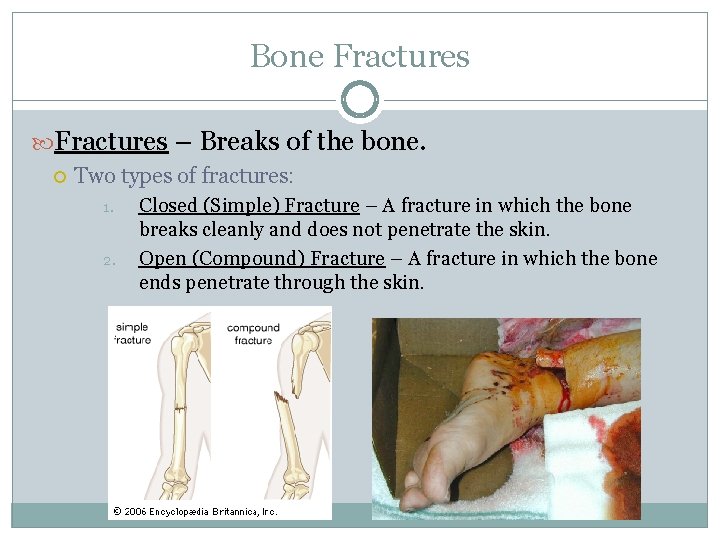 Bone Fractures

Fractures – Breaks of the bone.

Two types of fractures:

1. Closed (Simple) Fracture – A fracture in which the bone breaks cleanly and does not penetrate the skin.
2. Open (Compound) Fracture – A fracture in which the bone ends penetrate through the skin.

simple fracture

compound fracture

© 2006 Encyclopædia Britannica, Inc.